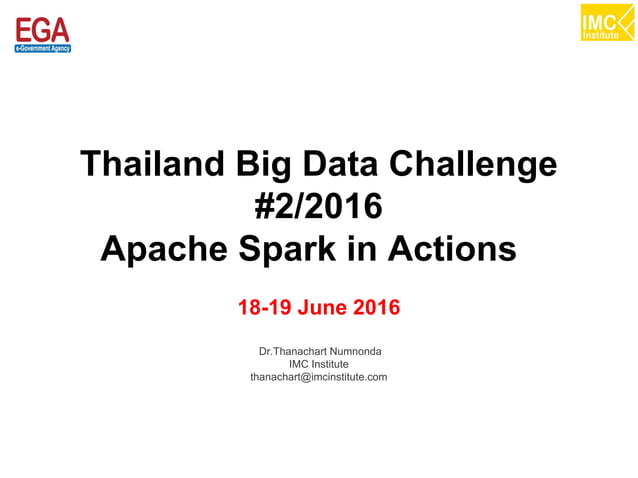 EGA
e-Government Agency

IMC Institute

Thailand Big Data Challenge
#2/2016
Apache Spark in Actions

18-19 June 2016

Dr.Thanachart Numnonda
IMC Institute
thanachart@imcinstitute.com